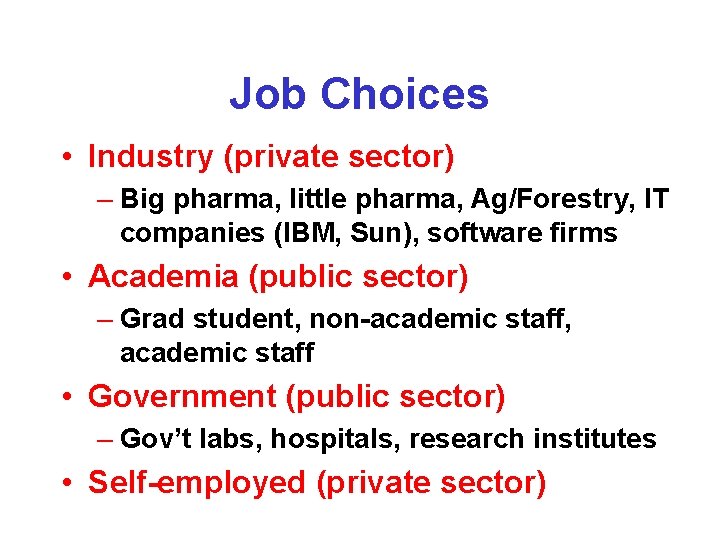 Job Choices

• Industry (private sector)
– Big pharma, little pharma, Ag/Forestry, IT companies (IBM, Sun), software firms

• Academia (public sector)
– Grad student, non-academic staff, academic staff

• Government (public sector)
– Gov't labs, hospitals, research institutes

• Self-employed (private sector)